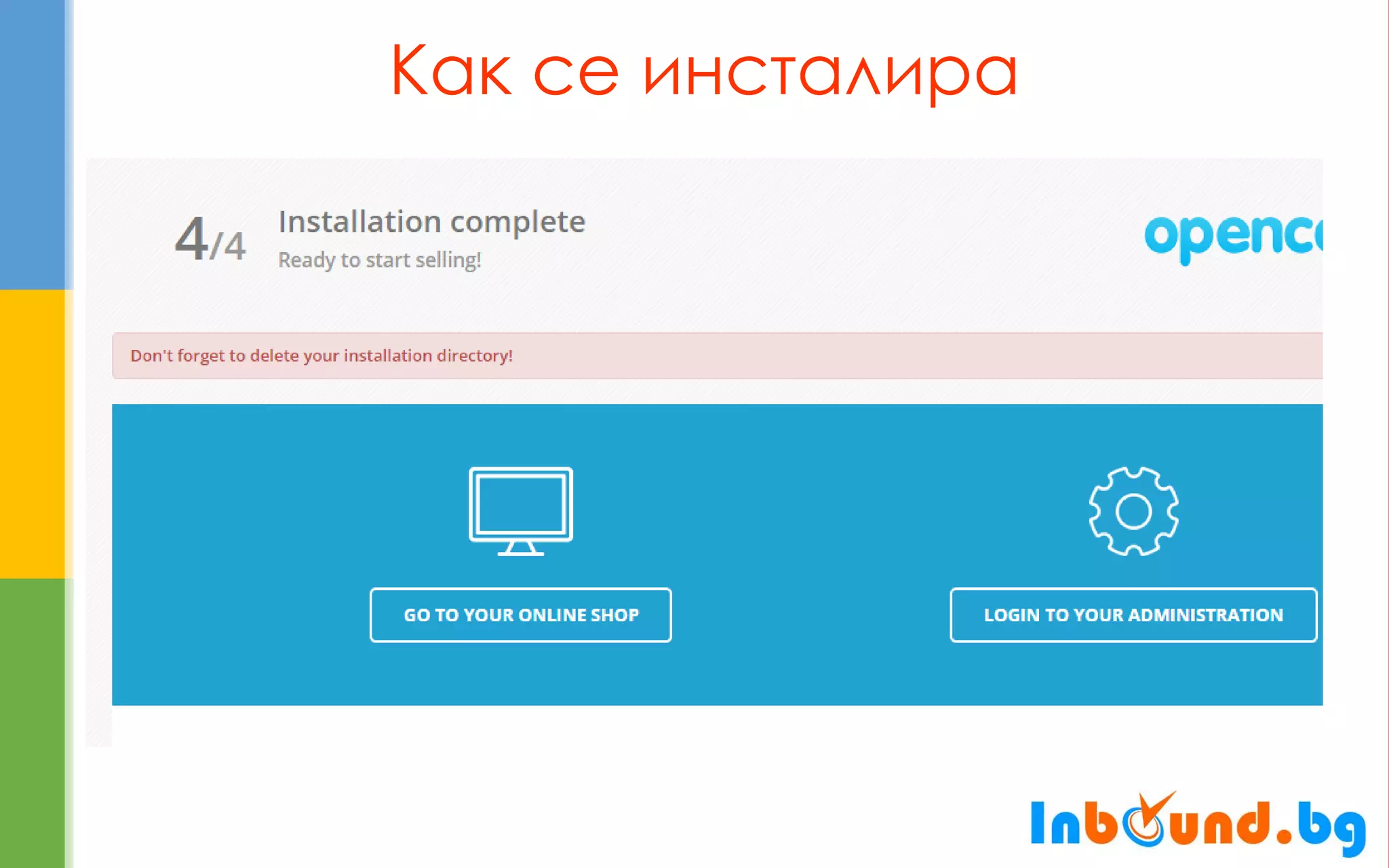 Как се инсталира

4/4 Installation complete

Ready to start selling!

openc

Don't forget to delete your installation directory!

GO TO YOUR ONLINE SHOP

LOGIN TO YOUR ADMINISTRATION

Inbound.bg